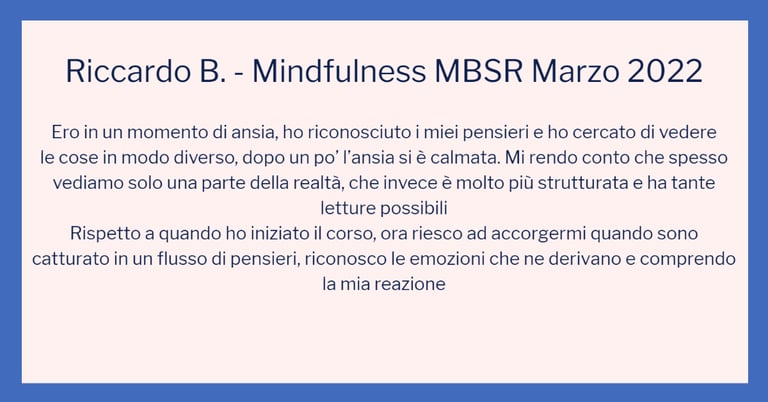 Riccardo B. - Mindfulness MBSR Marzo 2022

Ero in un momento di ansia, ho riconosciuto i miei pensieri e ho cercato di vedere le cose in modo diverso, dopo un po' l'ansia si è calmata. Mi rendo conto che spesso vediamo solo una parte della realtà, che invece è molto più strutturata e ha tante letture possibili
Rispetto a quando ho iniziato il corso, ora riesco ad accorgermi quando sono catturato in un flusso di pensieri, riconosco le emozioni che ne derivano e comprendo la mia reazione